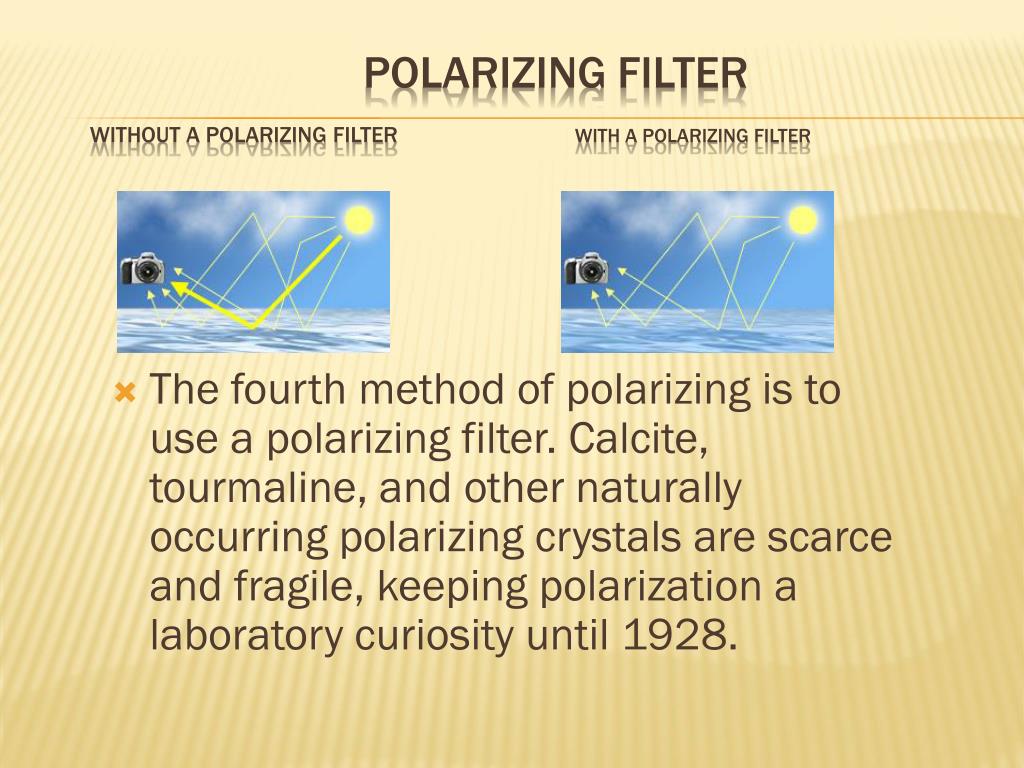 POLARIZING FILTER

WITHOUT A POLARIZING FILTER

WITH A POLARIZING FILTER

The fourth method of polarizing is to use a polarizing filter. Calcite, tourmaline, and other naturally occurring polarizing crystals are scarce and fragile, keeping polarization a laboratory curiosity until 1928.